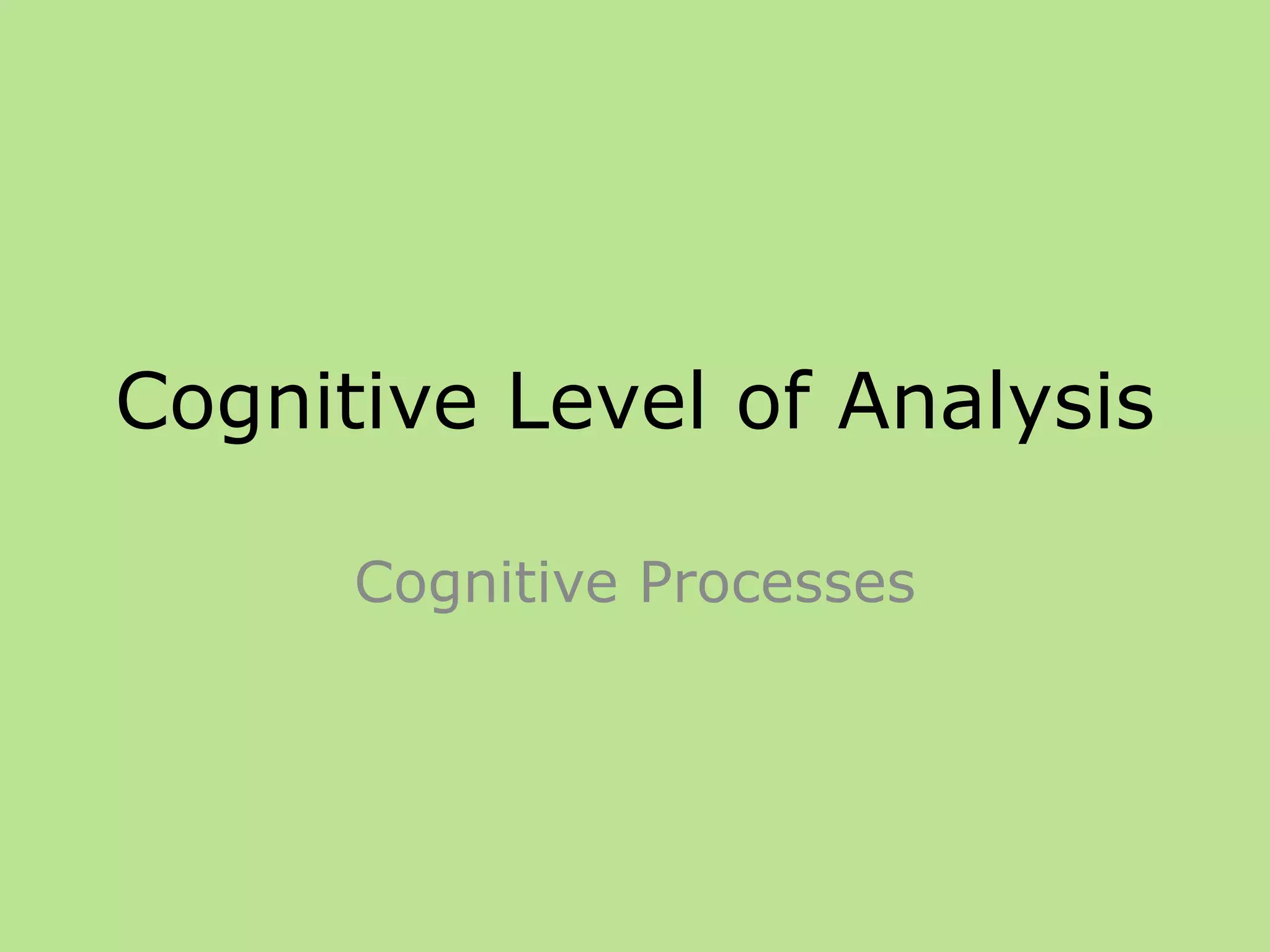 Cognitive Level of Analysis

Cognitive Processes